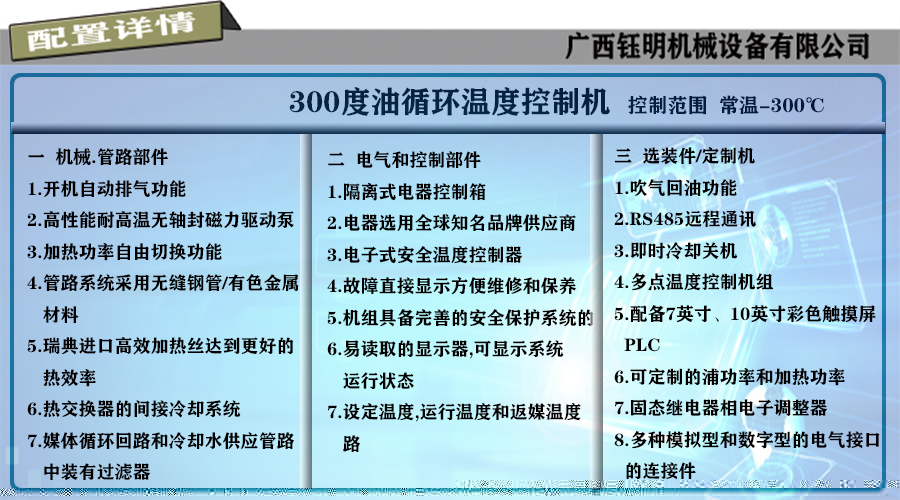 配置详情

广西钰明机械设备有限公司

300度油循环温度控制机 控制范围 常温-300℃

一 机械.管路部件
1.开机自动排气功能
2.高性能耐高温无轴封磁力驱动泵
3.加热功率自由切换功能
4.管路系统采用无缝钢管/有色金属材料
5.瑞典进口高效加热丝达到更好的热效率
6.热交换器的间接冷却系统
7.媒体循环回路和冷却水供应管路中装有过滤器

二 电气和控制部件
1.隔离式电器控制箱
2.电器选用全球知名品牌供应商
3.电子式安全温度控制器
4.故障直接显示方便维修和保养
5.机组具备完善的安全保护系统的
6.易读取的显示器,可显示系统运行状态
7.设定温度,运行温度和返媒温度路

三 选装件/定制机
1.吹气回油功能
2.RS485远程通讯
3.即时冷却关机
4.多点温度控制机组
5.配备7英寸、10英寸彩色触摸屏PLC
6.可定制的浦功率和加热功率
7.固态继电器相电子调整器
8.多种模拟型和数字型的电气接口的连接件